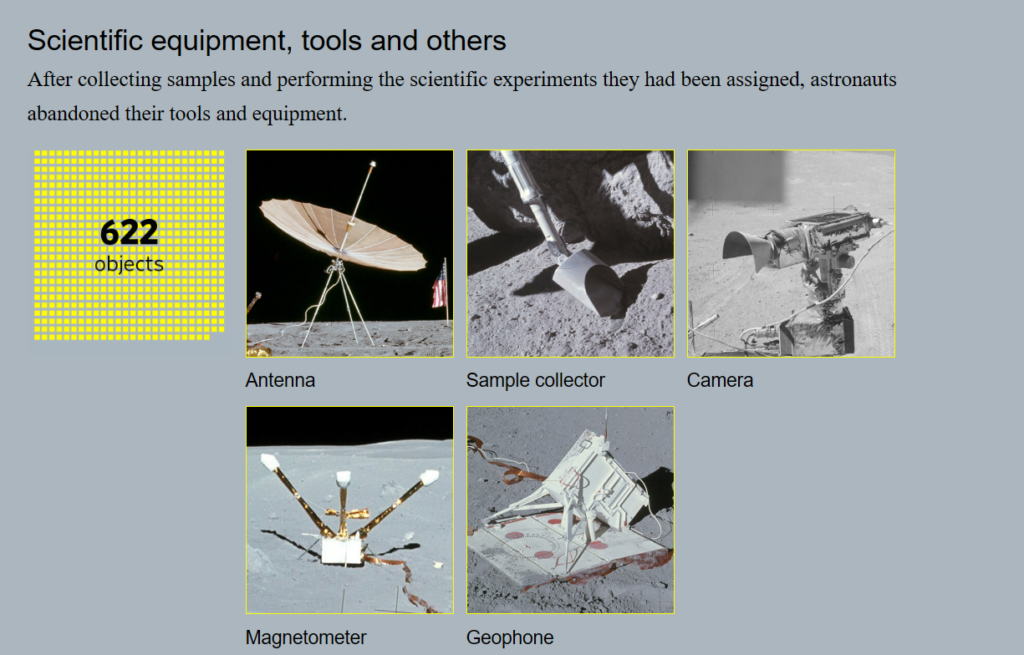 Scientific equipment, tools and others

After collecting samples and performing the scientific experiments they had been assigned, astronauts abandoned their tools and equipment.

622
objects

Antenna

Sample collector

Camera

Magnetometer

Geophone